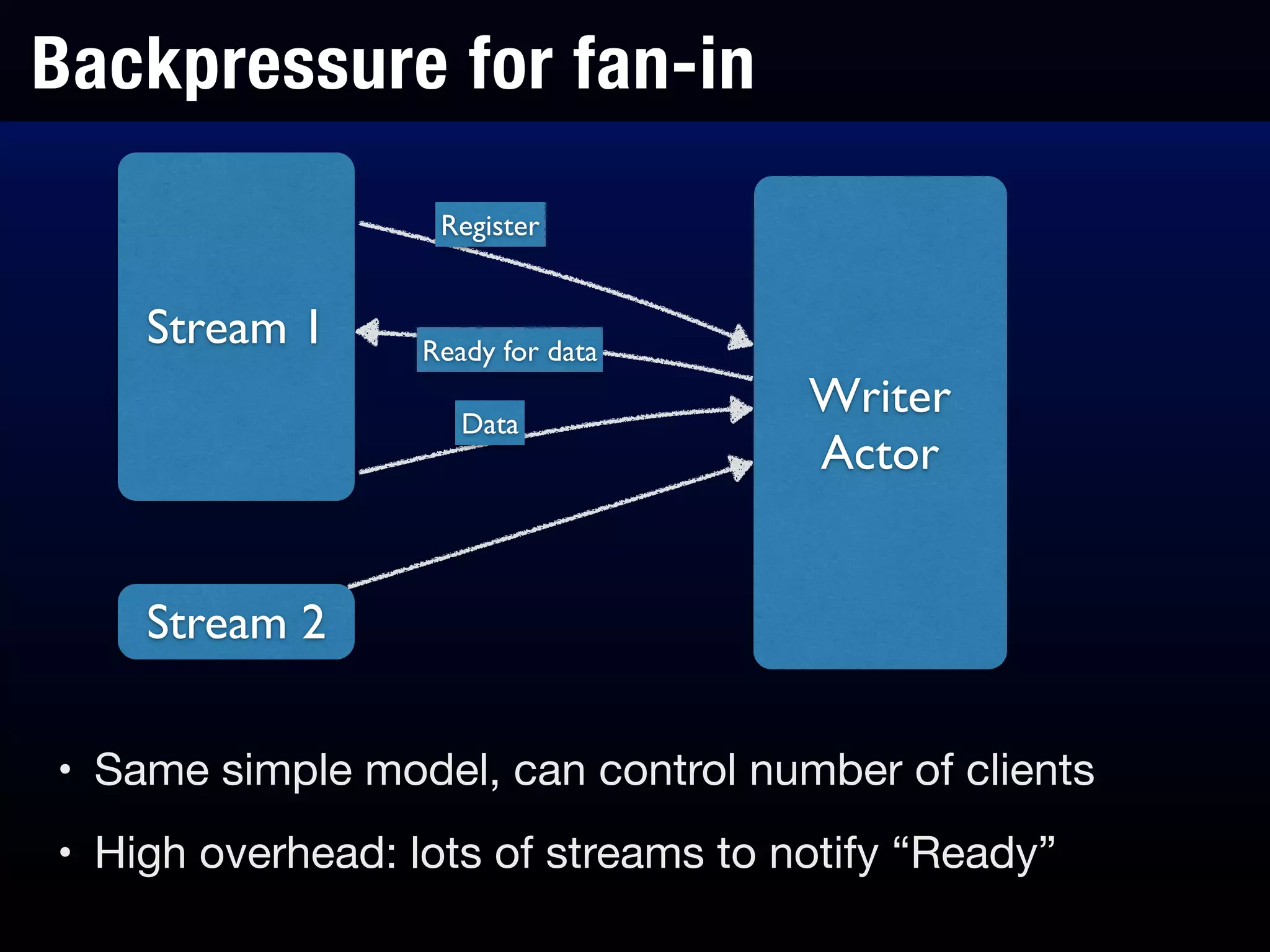 Backpressure for fan-in

Stream 1

Register

Ready for data

Data

Writer Actor

Stream 2

• Same simple model, can control number of clients

• High overhead: lots of streams to notify “Ready”